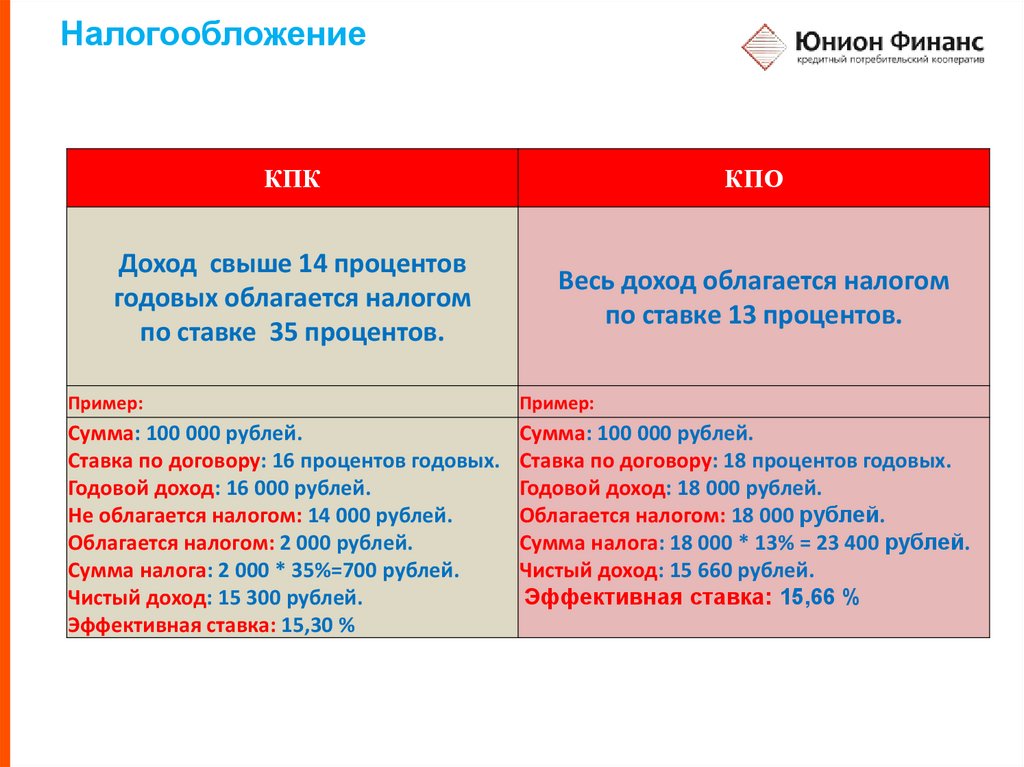 Налогообложение

Юнион Финанс
кредитный потребительский кооператив

| КПК | КПО |
|---|---|
| Доход свыше 14 процентов годовых облагается налогом по ставке 35 процентов. | Весь доход облагается налогом по ставке 13 процентов. |
| Пример: | Пример: |
| Сумма: 100 000 рублей. Ставка по договору: 16 процентов годовых. Годовой доход: 16 000 рублей. Не облагается налогом: 14 000 рублей. Облагается налогом: 2 000 рублей. Сумма налога: 2 000 * 35%=700 рублей. Чистый доход: 15 300 рублей. Эффективная ставка: 15,30 % | Сумма: 100 000 рублей. Ставка по договору: 18 процентов годовых. Годовой доход: 18 000 рублей. Облагается налогом: 18 000 рублей. Сумма налога: 18 000 * 13% = 23 400 рублей. Чистый доход: 15 660 рублей. Эффективная ставка: 15,66 % |